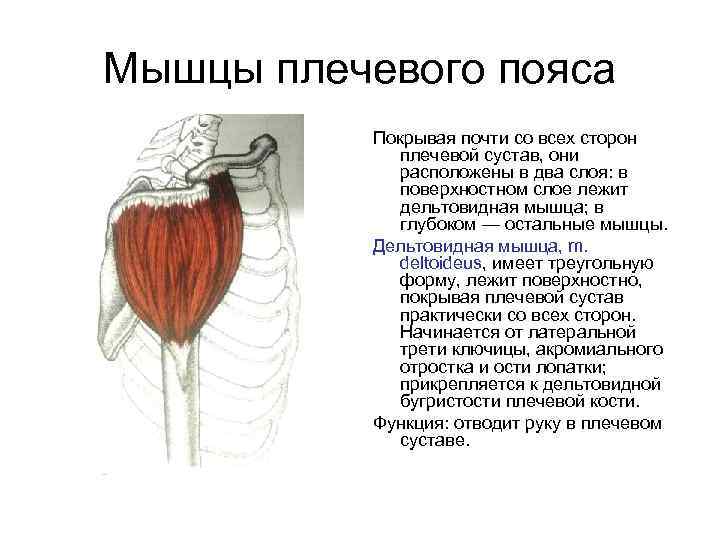 Мышцы плечевого пояса

Покрывая почти со всех сторон плечевой сустав, они расположены в два слоя: в поверхностном слое лежит дельтовидная мышца; в глубоком — остальные мышцы.

Дельтовидная мышца, m. deltoideus, имеет треугольную форму, лежит поверхностно, покрывая плечевой сустав практически со всех сторон. Начинается от латеральной трети ключицы, акромиального отростка и ости лопатки; прикрепляется к дельтовидной бугристости плечевой кости.

Функция: отводит руку в плечевом суставе.